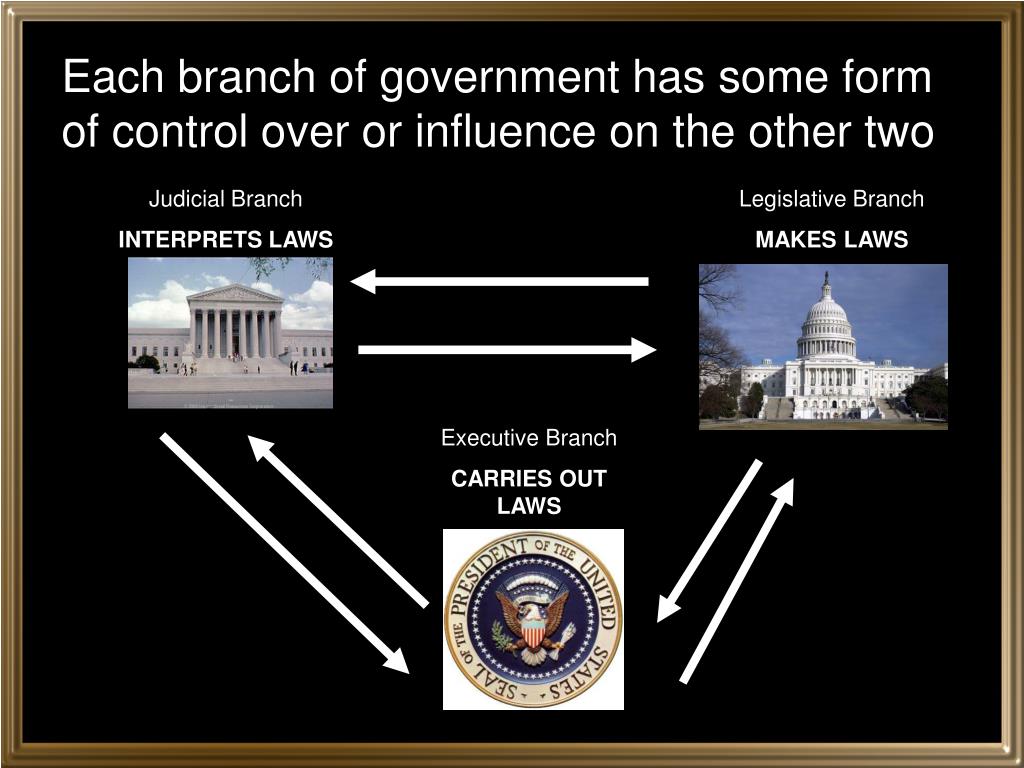 Each branch of government has some form of control over or influence on the other two

Judicial Branch

INTERPRETS LAWS

Legislative Branch

MAKES LAWS

Executive Branch

CARRIES OUT LAWS

SEAL OF THE PRESIDENT OF THE UNITED STATES